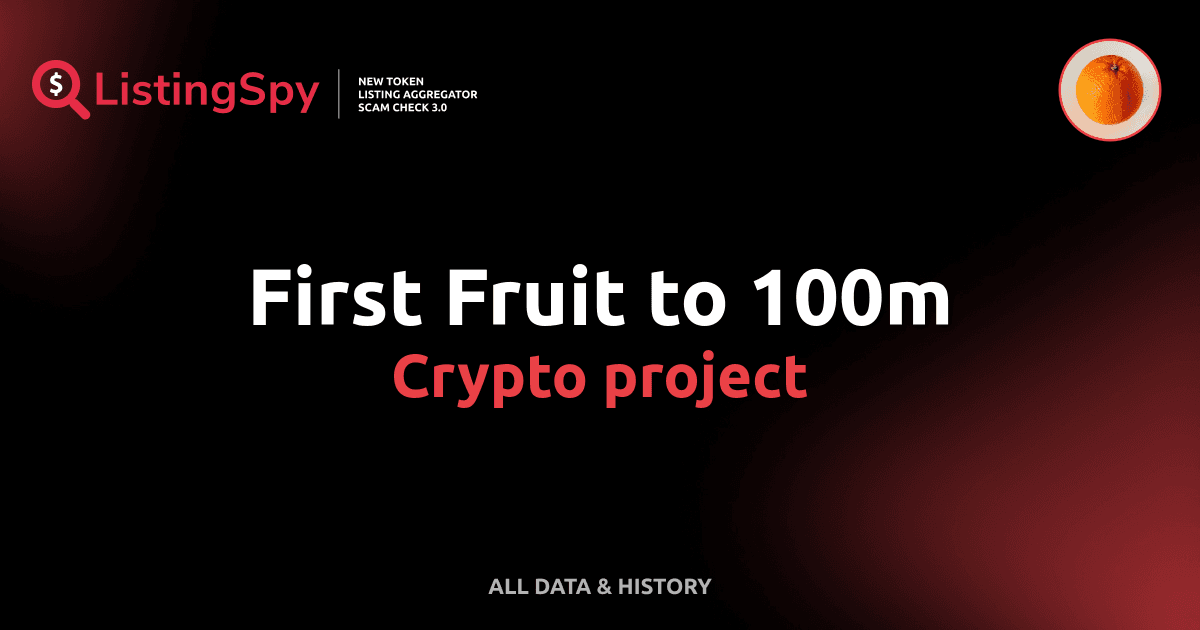 $ ListingSpy

NEW TOKEN
LISTING AGGREGATOR
SCAM CHECK 3.0

First Fruit to 100m
Crypto project

ALL DATA & HISTORY